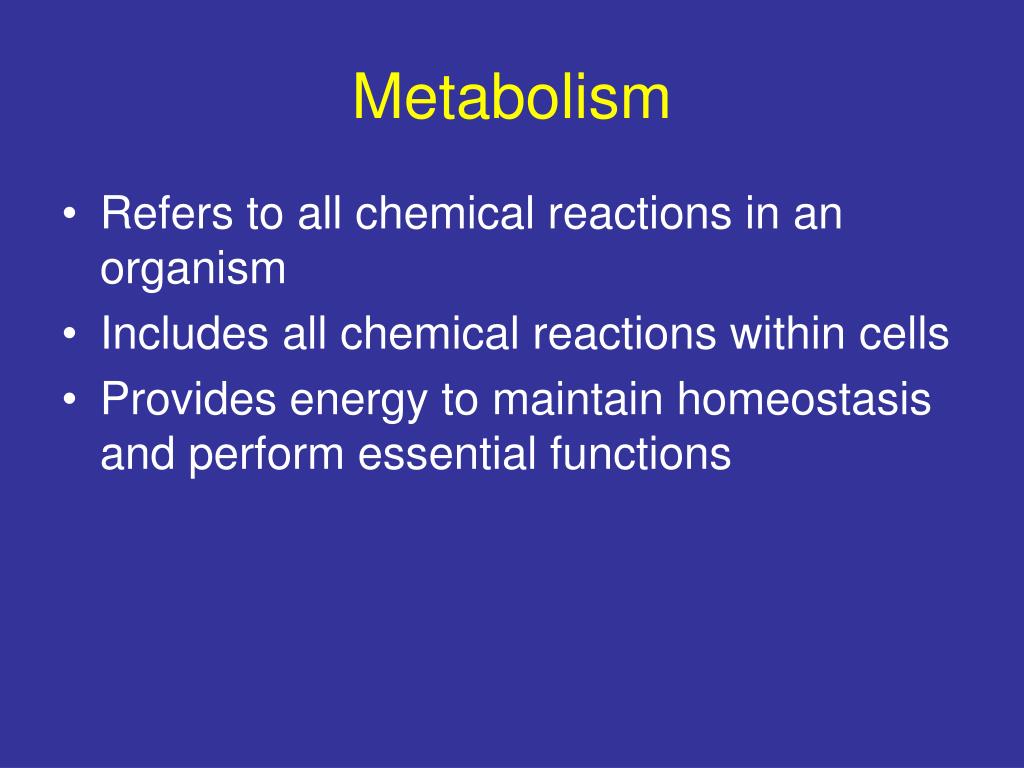 Metabolism

• Refers to all chemical reactions in an organism
• Includes all chemical reactions within cells
• Provides energy to maintain homeostasis and perform essential functions